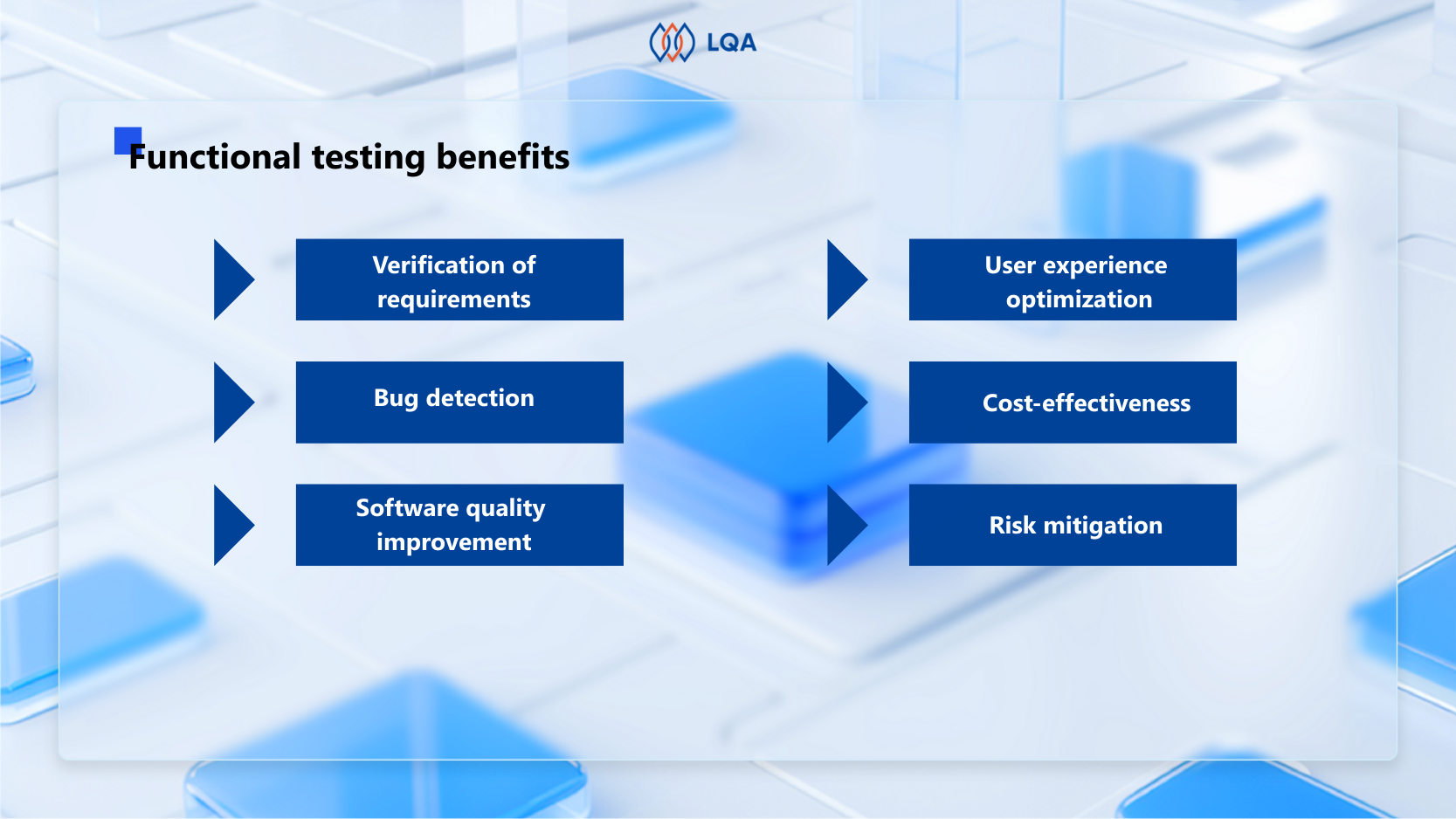 LQA

Functional testing benefits

Verification of requirements

Bug detection

Software quality improvement

User experience optimization

Cost-effectiveness

Risk mitigation